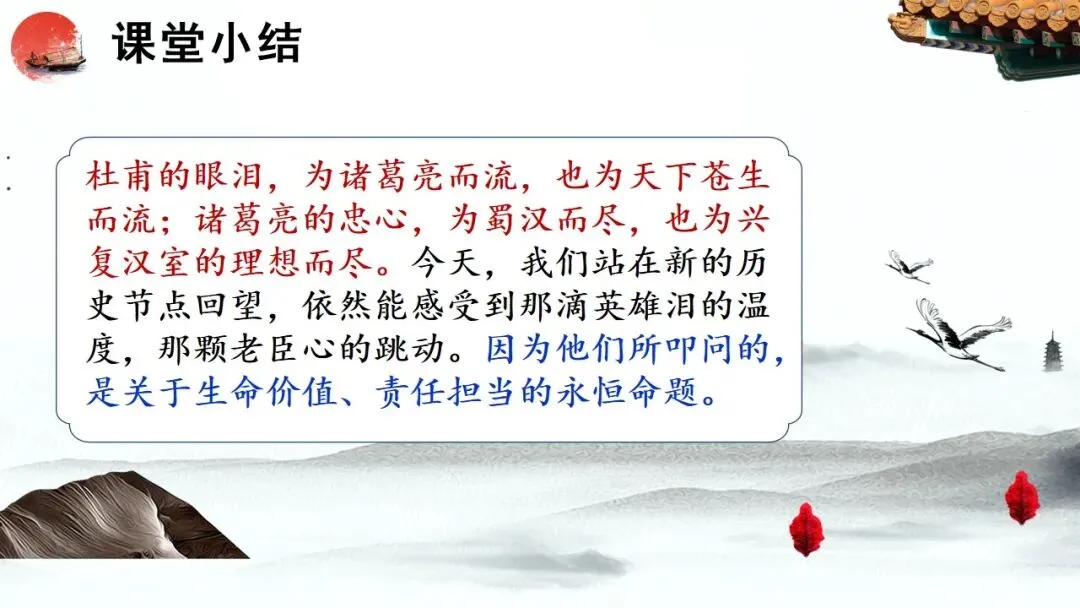 课堂小结

杜甫的眼泪，为诸葛亮而流，也为天下苍生而流；诸葛亮的忠心，为蜀汉而尽，也为兴复汉室的理想而尽。今天，我们站在新的历史节点回望，依然能感受到那滴英雄泪的温度，那颗老臣心的跳动。因为他们所叩问的，是关于生命价值、责任担当的永恒命题。